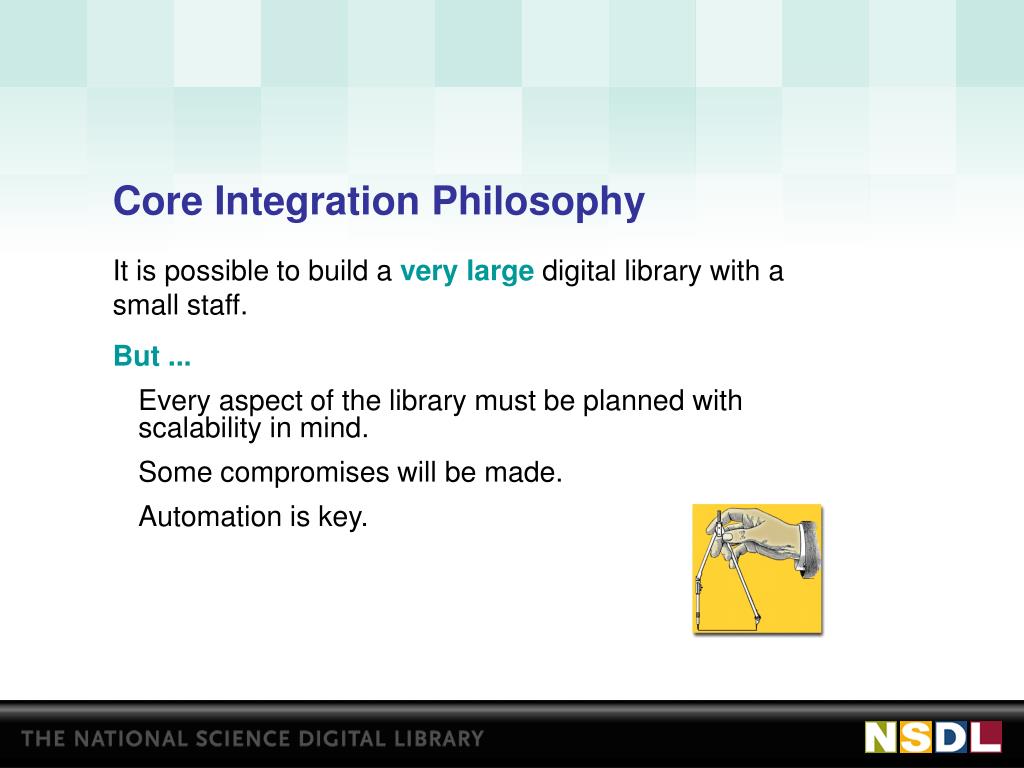 Core Integration Philosophy

It is possible to build a very large digital library with a small staff.

But ...

Every aspect of the library must be planned with scalability in mind.

Some compromises will be made.

Automation is key.

THE NATIONAL SCIENCE DIGITAL LIBRARY

NSDL